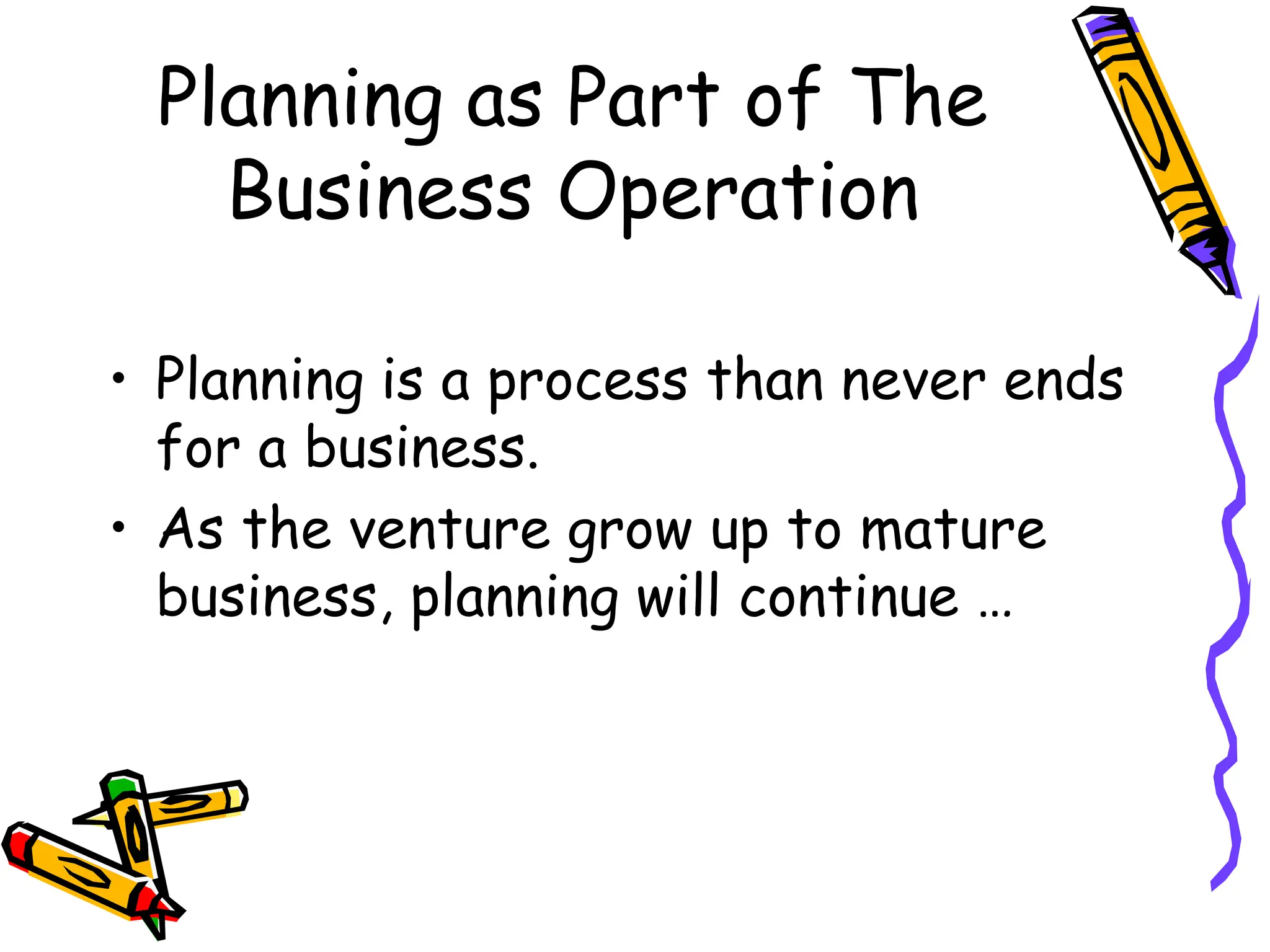 Planning as Part of The Business Operation

• Planning is a process than never ends for a business.
• As the venture grow up to mature business, planning will continue …